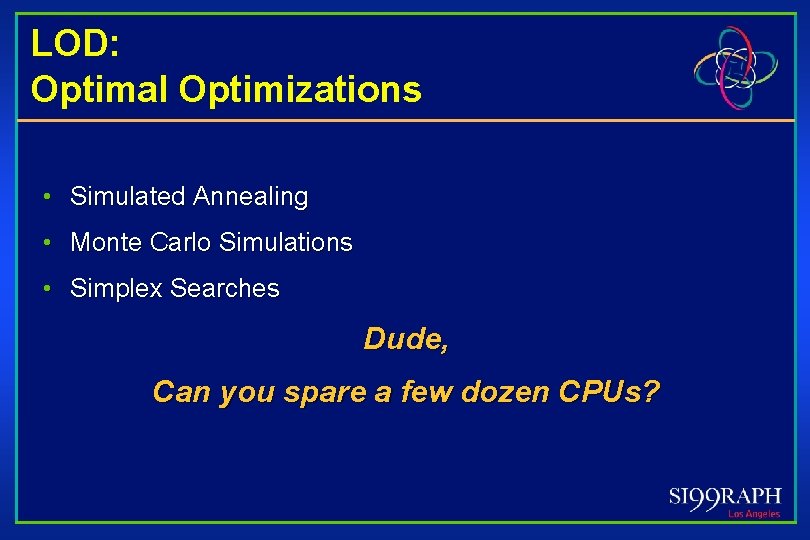 LOD:
Optimal Optimizations

• Simulated Annealing
• Monte Carlo Simulations
• Simplex Searches

Dude,
Can you spare a few dozen CPUs?

SI99RAPH
Los Angeles